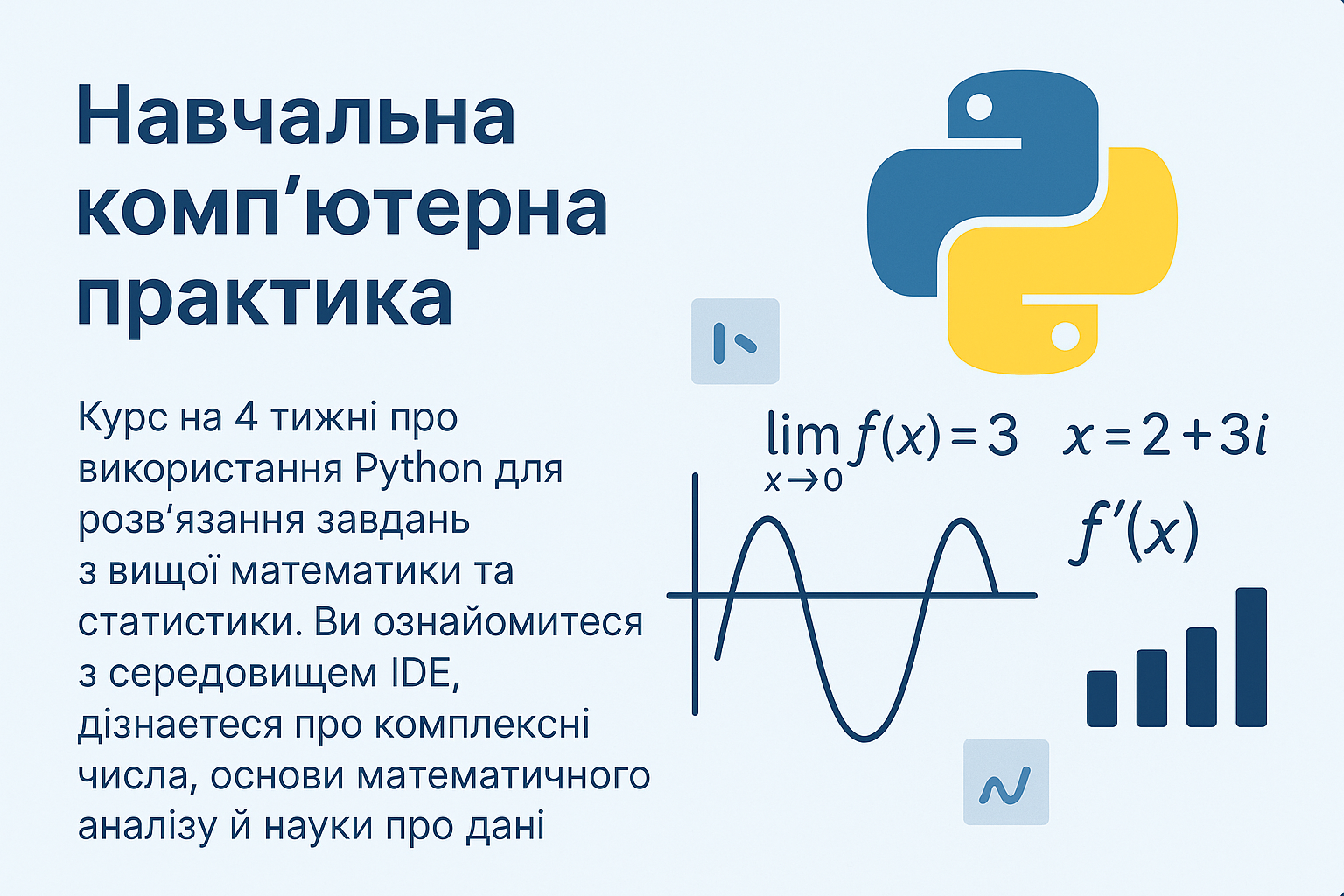 Навчальна комп'ютерна практика

Курс на 4 тижні про використання Python для розв'язання завдань з вищої математики та статистики. Ви ознайомитеся з середовищем IDE, дізнаетеся про комплексні числа, основи математичного аналізу й науки про дані

$\lim_{x \to 0} f(x) = 3$ $x = 2 + 3i$

$f'(x)$